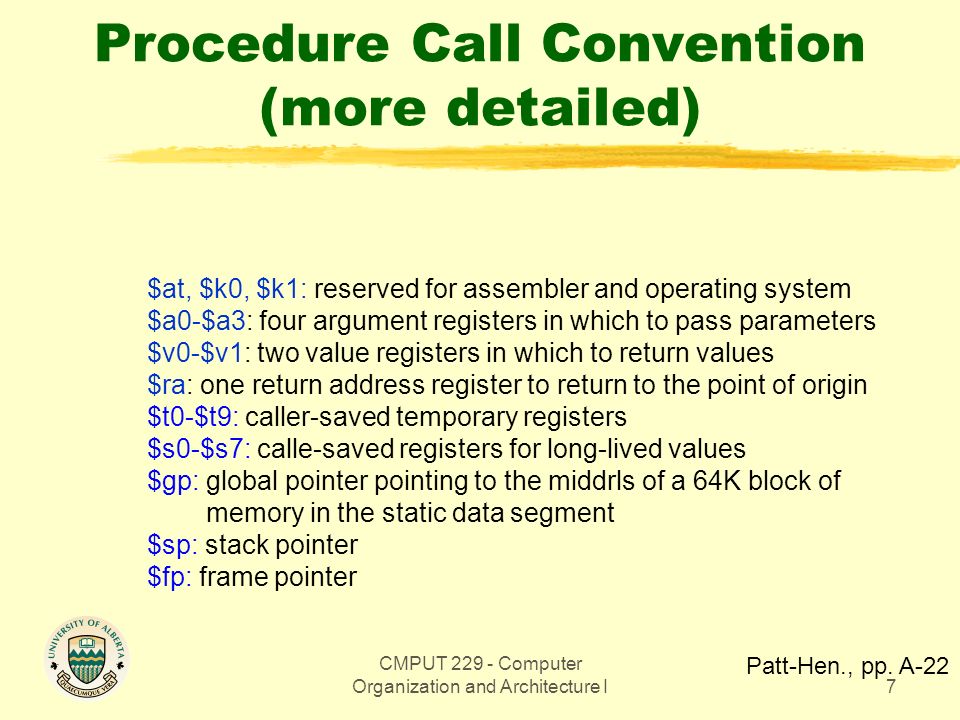 Procedure Call Convention (more detailed)

\$at, \$k0, \$k1: reserved for assembler and operating system
\$a0-\$a3: four argument registers in which to pass parameters
\$v0-\$v1: two value registers in which to return values
\$ra: one return address register to return to the point of origin
\$t0-\$t9: caller-saved temporary registers
\$s0-\$s7: calle-saved registers for long-lived values
\$gp: global pointer pointing to the middrls of a 64K block of memory in the static data segment
\$sp: stack pointer
\$fp: frame pointer

UNIVERSITY OF ALBERTA
QUAECUMQUE VERA

CMPUT 229 - Computer Organization and Architecture I

Patt-Hen., pp. A-22

7